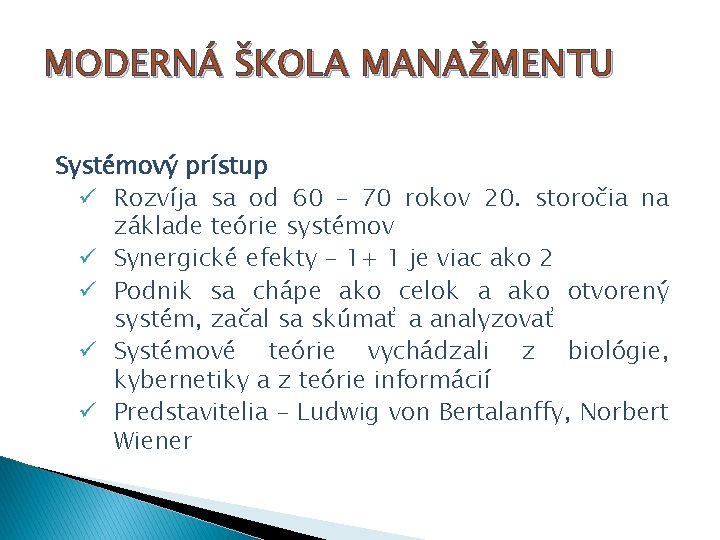 MODERNÁ ŠKOLA MANAŽMENTU

Systémový prístup

✓ Rozvíja sa od 60 – 70 rokov 20. storočia na základe teórie systémov

✓ Synergické efekty – 1+ 1 je viac ako 2

✓ Podnik sa chápe ako celok a ako otvorený systém, začal sa skúmať a analyzovať

✓ Systémové teórie vychádzali z biológie, kybernetiky a z teórie informácií

✓ Predstavitelia – Ludwig von Bertalanffy, Norbert Wiener